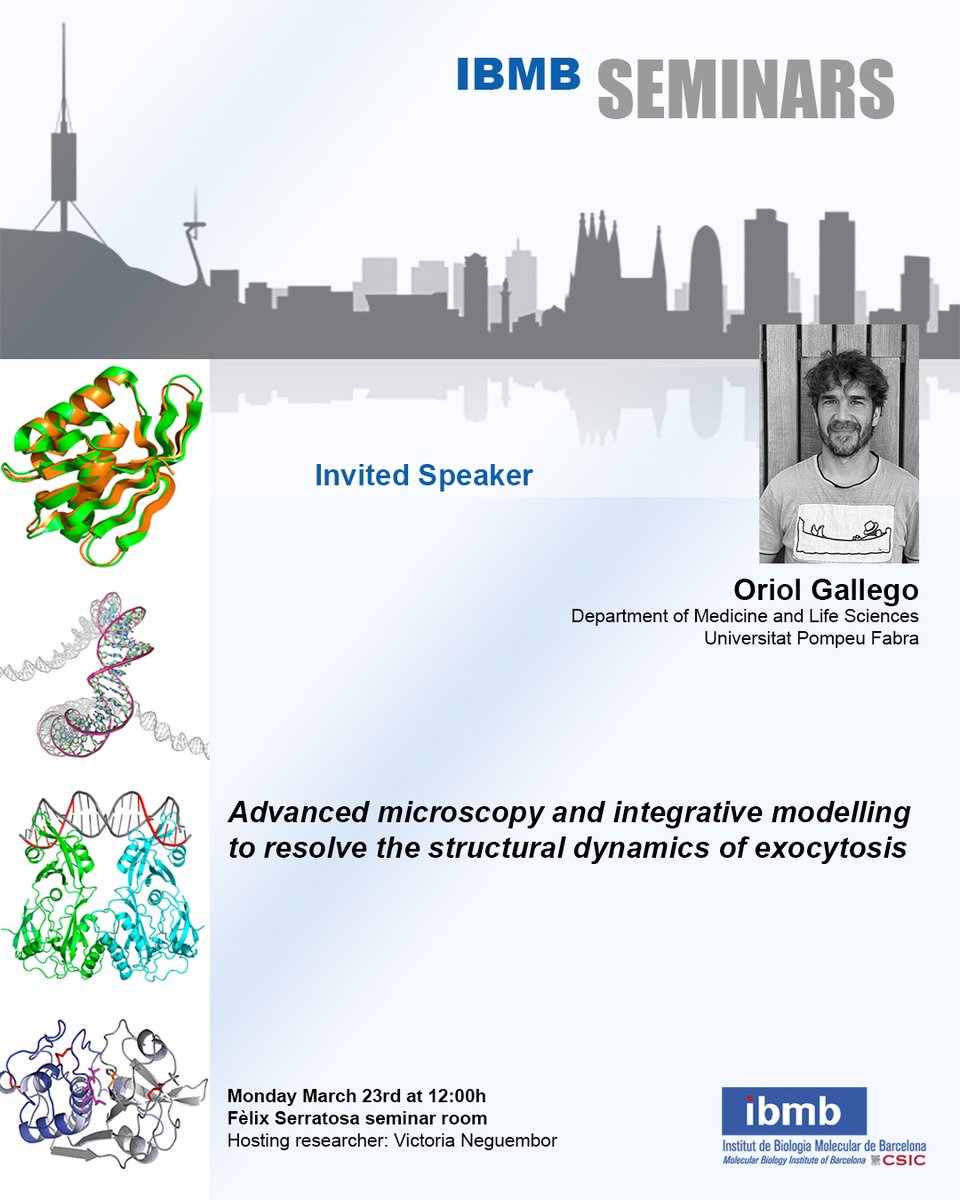 IBMB SEMINARS

Invited Speaker

Oriol Gallego
Department of Medicine and Life Sciences
Universitat Pompeu Fabra

Advanced microscopy and integrative modelling to resolve the structural dynamics of exocytosis

Monday March 23rd at 12:00h
Fèlix Serratosa seminar room
Hosting researcher: Victoria Neguembor

ibmb
Institut de Biologia Molecular de Barcelona
Molecular Biology Institute of Barcelona CSIC